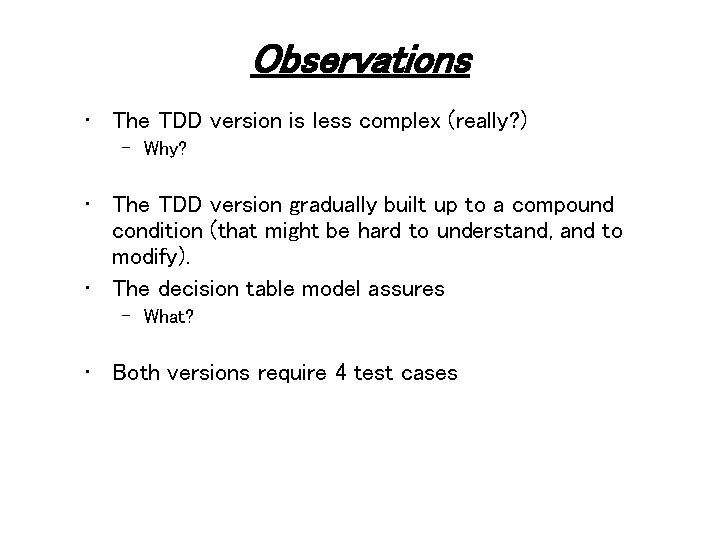 Observations

• The TDD version is less complex (really?)
– Why?

• The TDD version gradually built up to a compound condition (that might be hard to understand, and to modify).

• The decision table model assures
– What?

• Both versions require 4 test cases